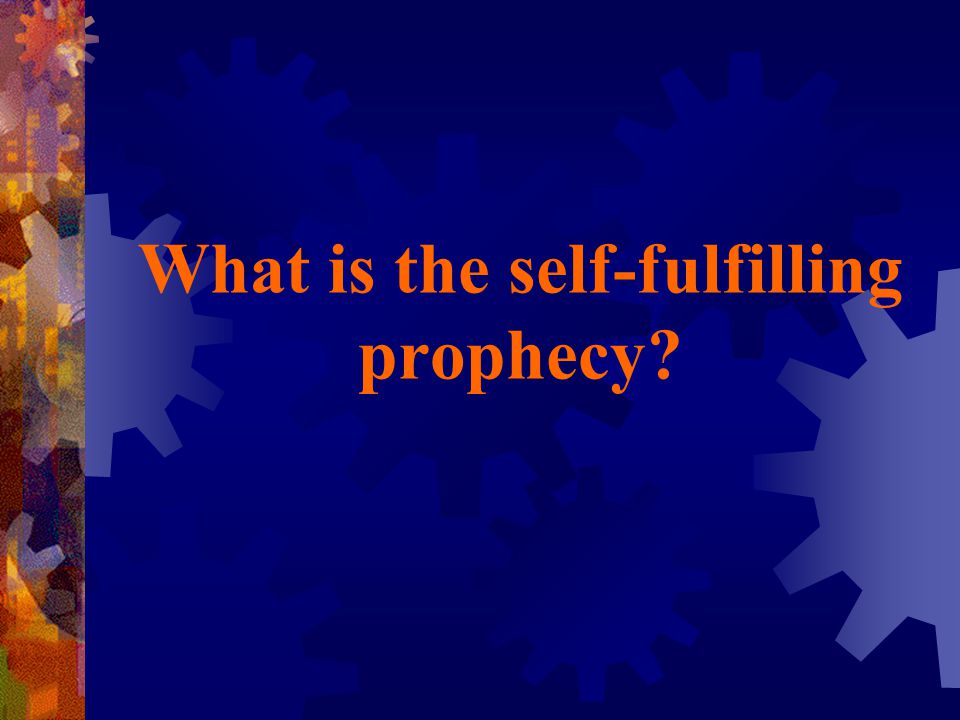 What is the self-fulfilling prophecy?